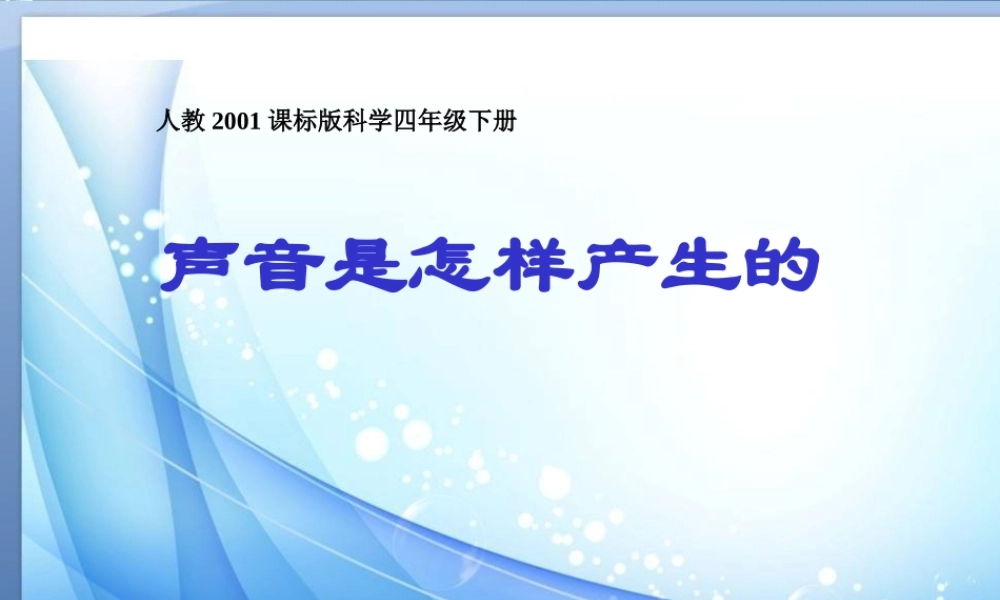 人教 2001 课标版科学四年级下册

声音是怎样产生的